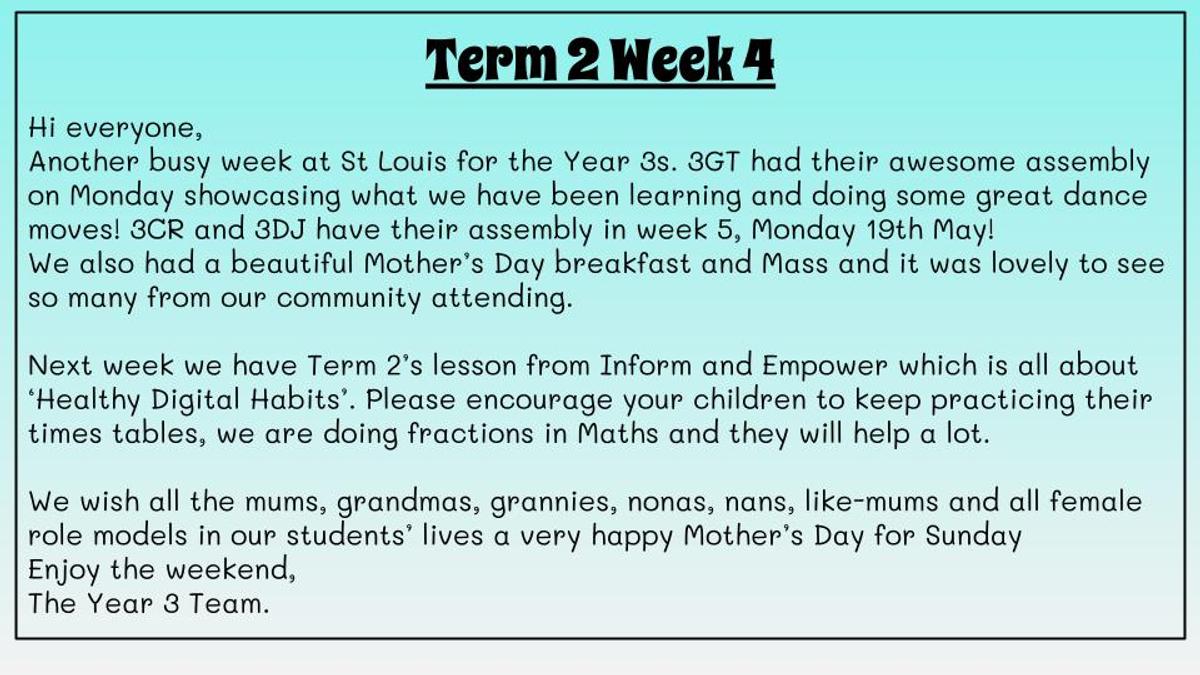 Term 2 Week 4

Hi everyone,
Another busy week at St Louis for the Year 3s. 3GT had their awesome assembly on Monday showcasing what we have been learning and doing some great dance moves! 3CR and 3DJ have their assembly in week 5, Monday 19th May!
We also had a beautiful Mother's Day breakfast and Mass and it was lovely to see so many from our community attending.

Next week we have Term 2's lesson from Inform and Empower which is all about 'Healthy Digital Habits'. Please encourage your children to keep practicing their times tables, we are doing fractions in Maths and they will help a lot.

We wish all the mums, grandmas, grannies, nonas, nans, like-mums and all female role models in our students' lives a very happy Mother's Day for Sunday
Enjoy the weekend,
The Year 3 Team.